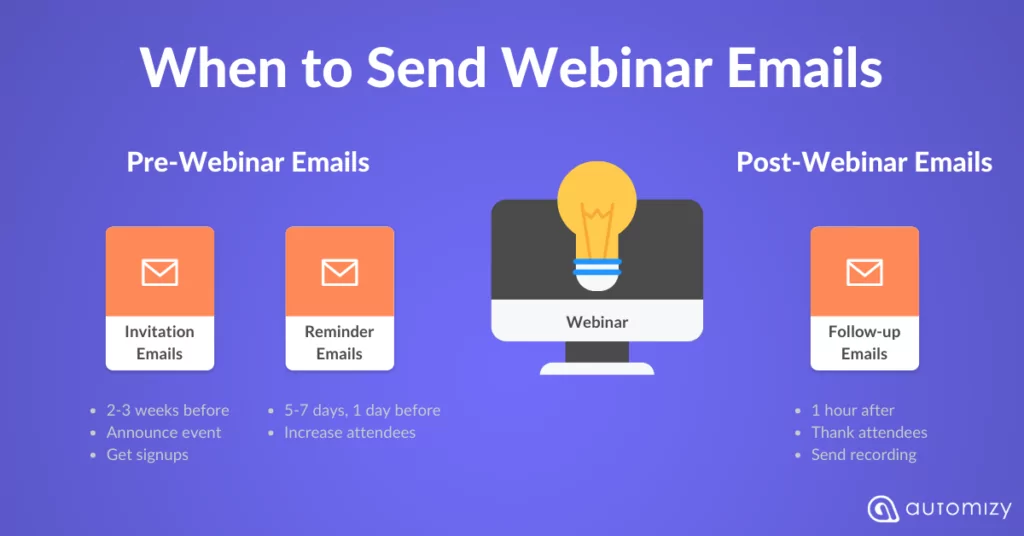 When to Send Webinar Emails

Pre-Webinar Emails

Invitation Emails

- 2-3 weeks before
- Announce event
- Get signups

Reminder Emails

- 5-7 days, 1 day before
- Increase attendees

Webinar

Post-Webinar Emails

Follow-up Emails

- 1 hour after
- Thank attendees
- Send recording

automizy